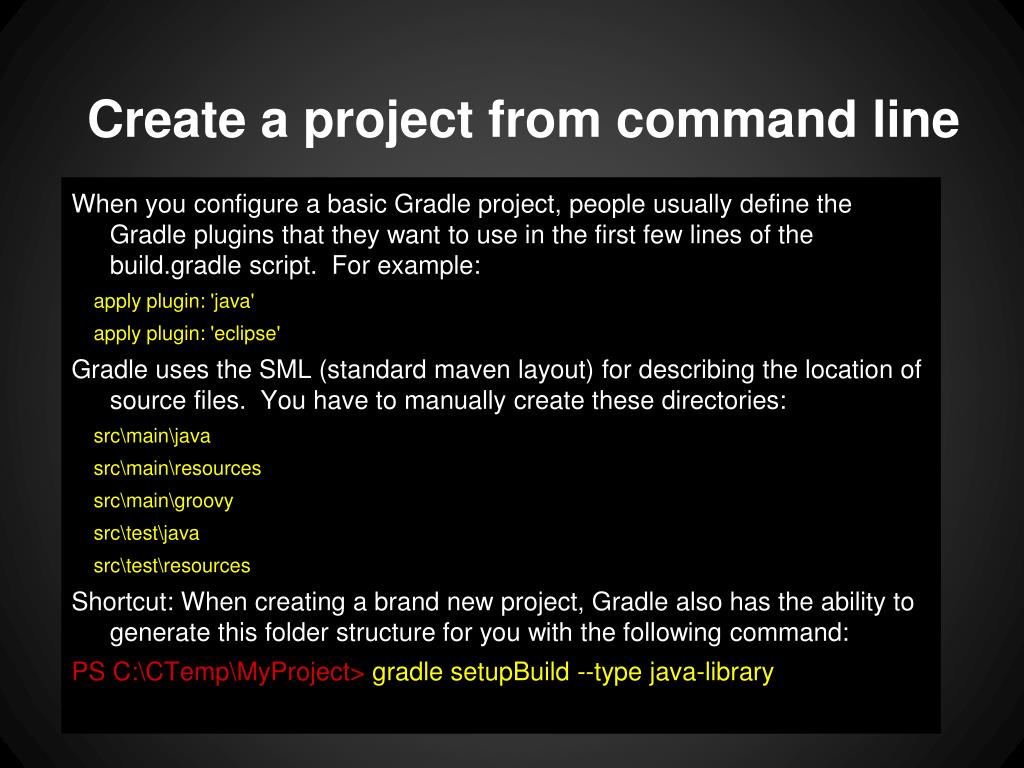 Create a project from command line

When you configure a basic Gradle project, people usually define the Gradle plugins that they want to use in the first few lines of the build.gradle script. For example:

apply plugin: 'java'

apply plugin: 'eclipse'

Gradle uses the SML (standard maven layout) for describing the location of source files. You have to manually create these directories:

src\main\java

src\main\resources

src\main\groovy

src\test\java

src\test\resources

Shortcut: When creating a brand new project, Gradle also has the ability to generate this folder structure for you with the following command:

PS C:\CTemp\MyProject> gradle setupBuild --type java-library